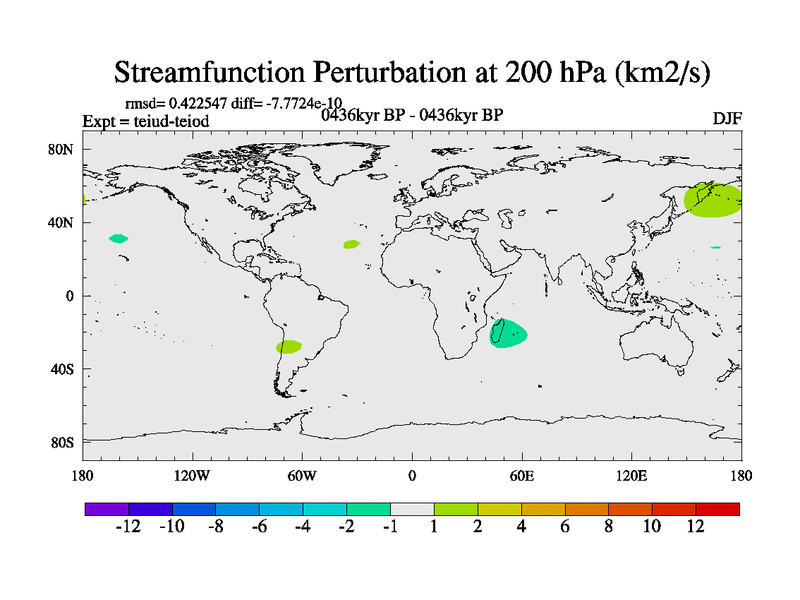 Streamfunction Perturbation at 200 hPa (km2/s)

rmsd= 0.422547 diff= -7.7724e-10
Expt = teiud-teiod
0436kyr BP - 0436kyr BP
DJF

80N
40N
0
40S
80S

180
120W
60W
0
60E
120E
180

-12 -10 -8 -6 -4 -2 -1 1 2 4 6 8 10 12